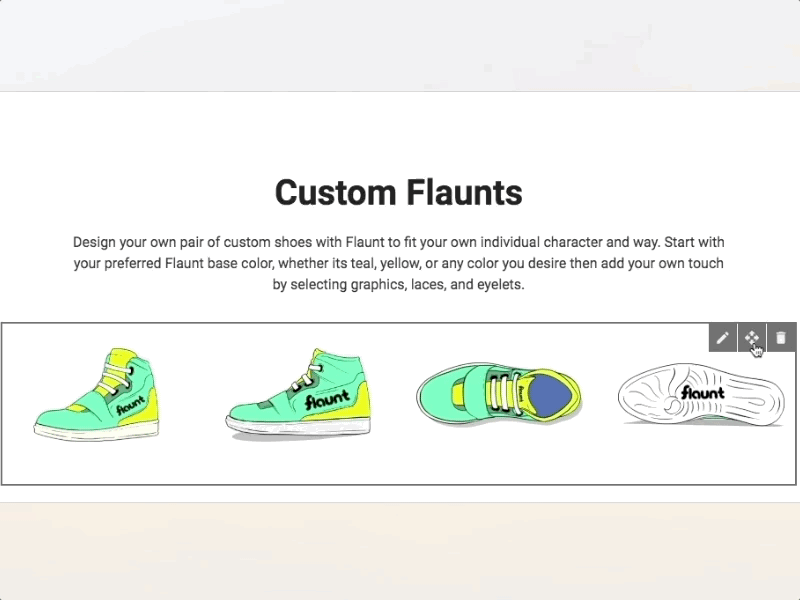 Custom Flaunts

Design your own pair of custom shoes with Flaunt to fit your own individual character and way. Start with your preferred Flaunt base color, whether its teal, yellow, or any color you desire then add your own touch by selecting graphics, laces, and eyelets.

flaunt

flaunt

flaunt

flaunt